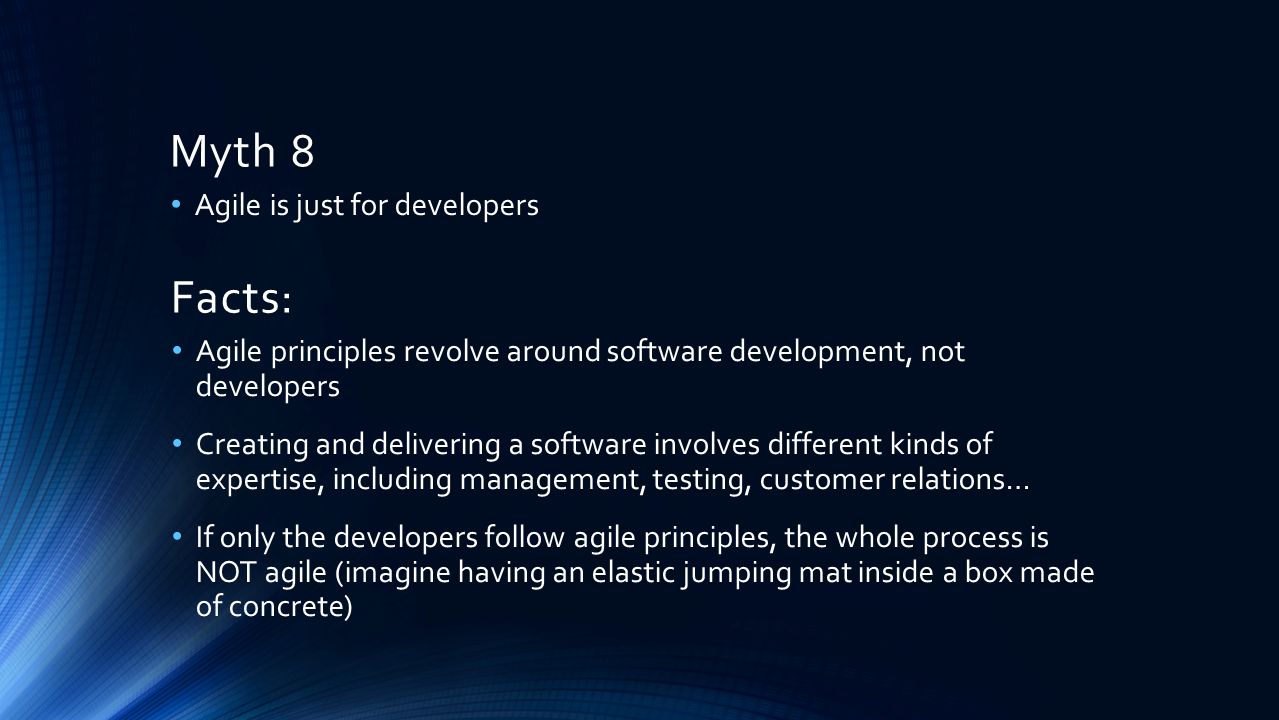 Myth 8

• Agile is just for developers

Facts:

• Agile principles revolve around software development, not developers

• Creating and delivering a software involves different kinds of expertise, including management, testing, customer relations…

• If only the developers follow agile principles, the whole process is NOT agile (imagine having an elastic jumping mat inside a box made of concrete)